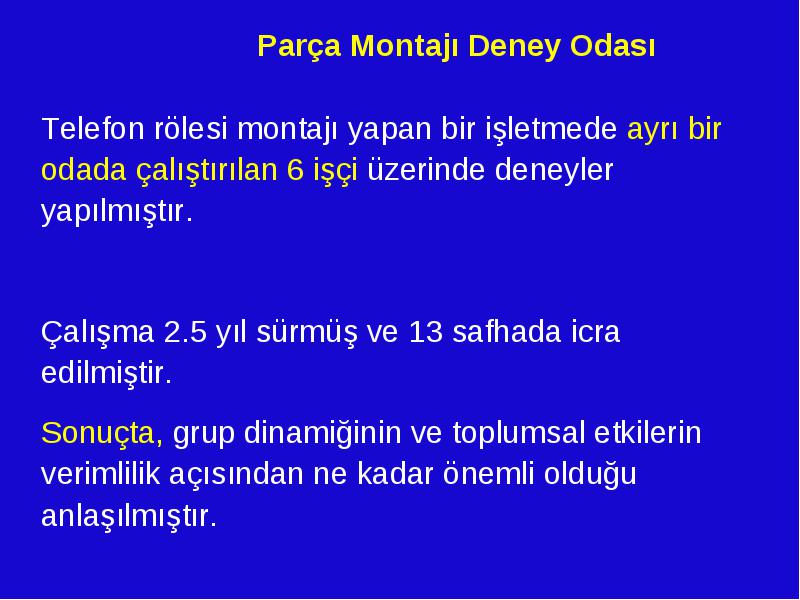 Parça Montajı Deney Odası

Telefon rölesi montajı yapan bir işletmede ayrı bir odada çalıştırılan 6 işçi üzerinde deneyler yapılmıştır.

Çalışma 2.5 yıl sürmüş ve 13 safhada icra edilmiştir.

Sonuçta, grup dinamiğinin ve toplumsal etkilerin verimlilik açısından ne kadar önemli olduğu anlaşılmıştır.